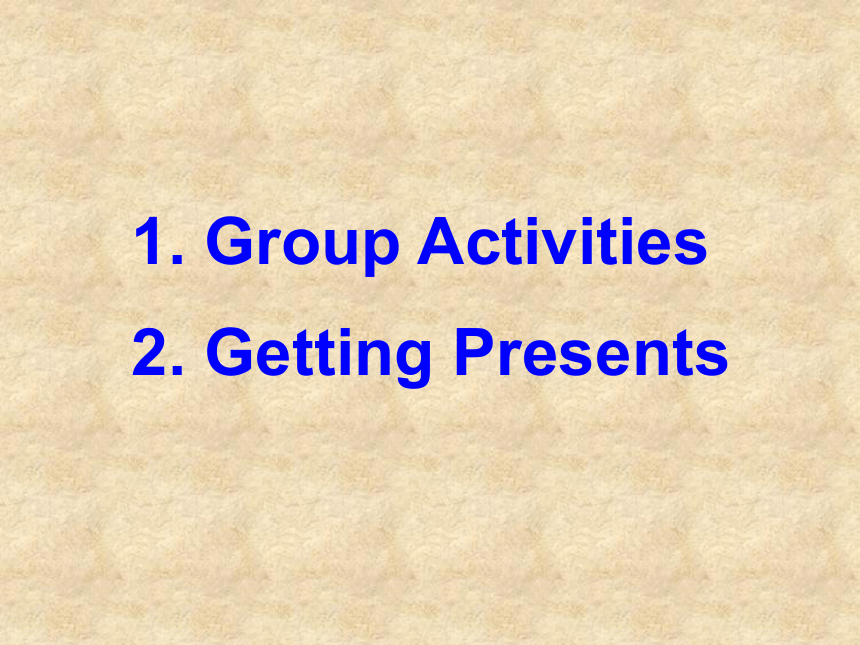 1. Group Activities
2. Getting Presents